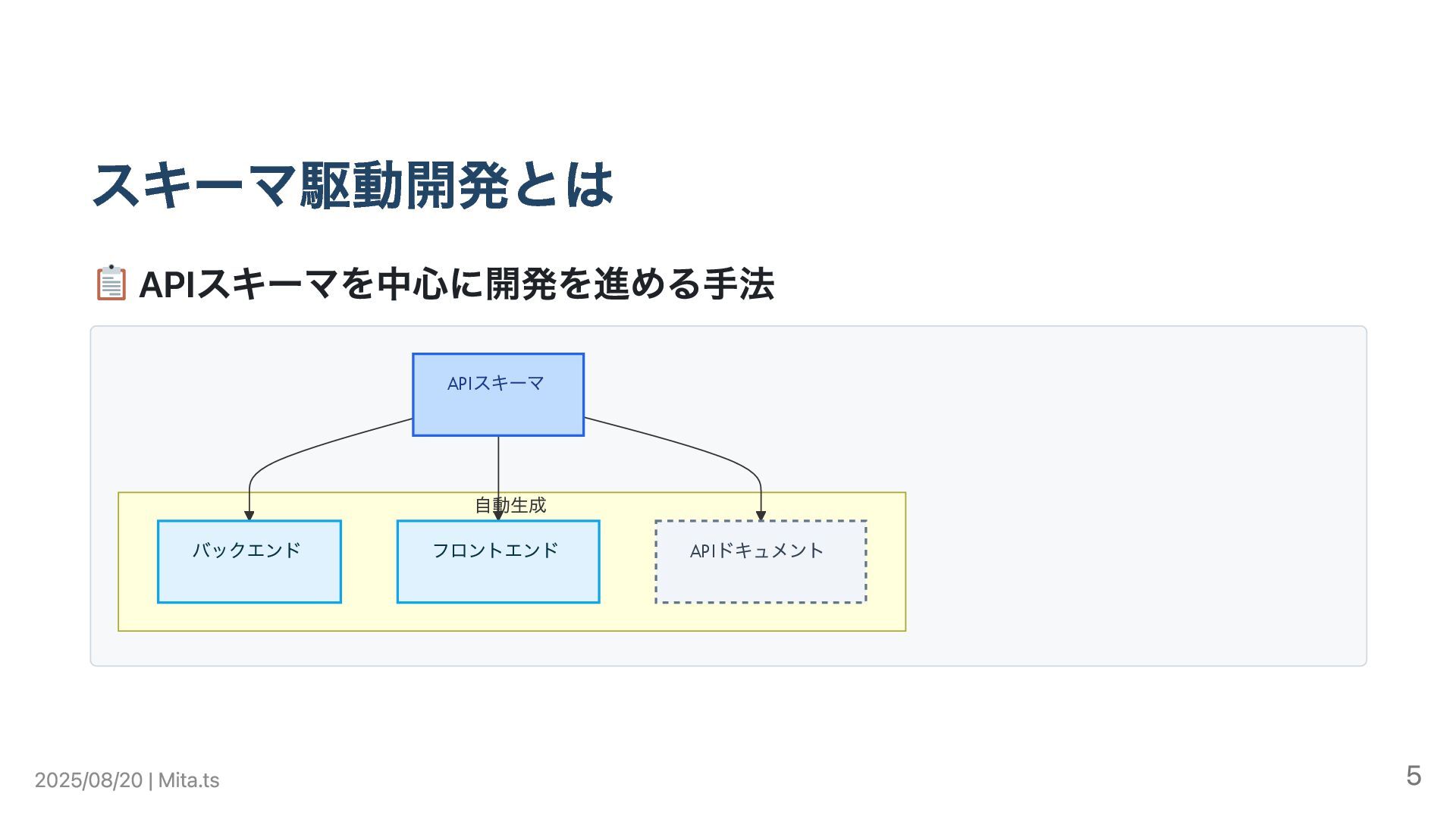 スキーマ駆動開発とは

📋 APIスキーマを中心に開発を進める手法

APIスキーマ

自動生成

バックエンド

フロントエンド

APIドキュメント

2025/08/20 | Mita.ts

5